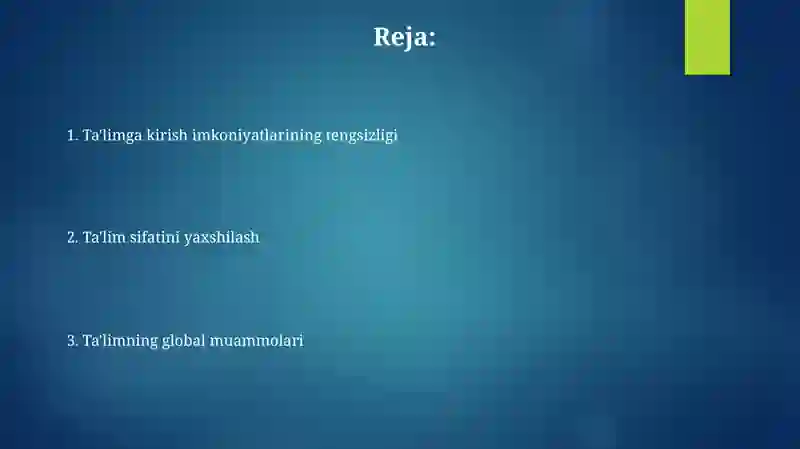 Reja:

1. Ta'limga kirish imkoniyatlarining tengsizligi

2. Ta'lim sifatini yaxshilash

3. Ta'limning global muammolari